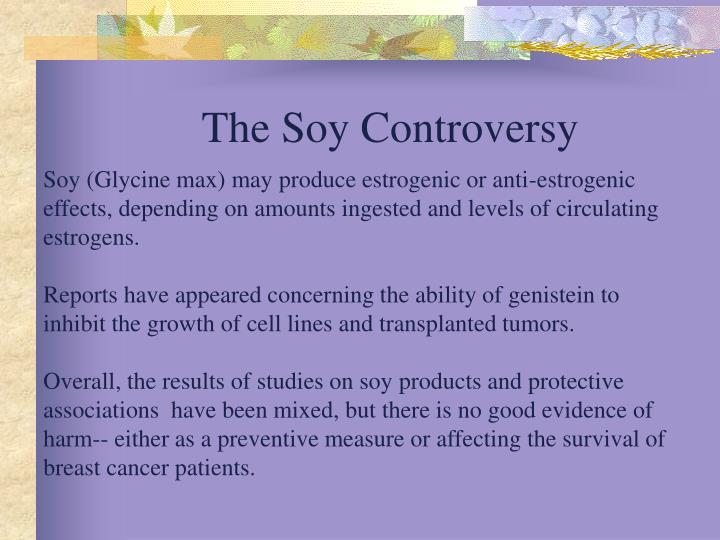 The Soy Controversy

Soy (Glycine max) may produce estrogenic or anti-estrogenic effects, depending on amounts ingested and levels of circulating estrogens.

Reports have appeared concerning the ability of genistein to inhibit the growth of cell lines and transplanted tumors.

Overall, the results of studies on soy products and protective associations  have been mixed, but there is no good evidence of harm-- either as a preventive measure or affecting the survival of breast cancer patients.